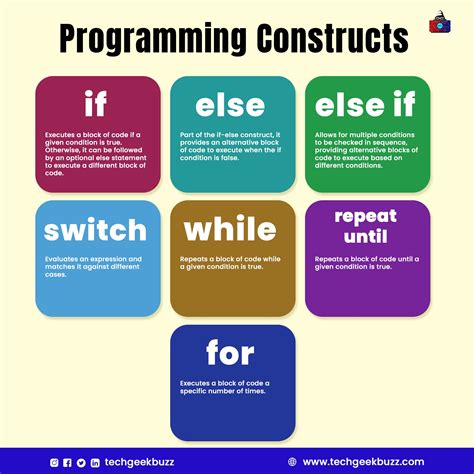 Programming Constructs

if

Executes a block of code if a given condition is true. Otherwise, it can be followed by an optional else statement to execute a different block of code.

else

Part of the if-else construct, it provides an alternative block of code to execute when the if condition is false.

else if

Allows for multiple conditions to be checked in sequence, providing alternative blocks of code to execute based on different conditions.

switch

Evaluates an expression and matches it against different cases.

while

Repeats a block of code while a given condition is true.

repeat until

Repeats a block of code until a given condition is true.

for

Executes a block of code a specific number of times.

techgeekbuzz

www.techgeekbuzz.com